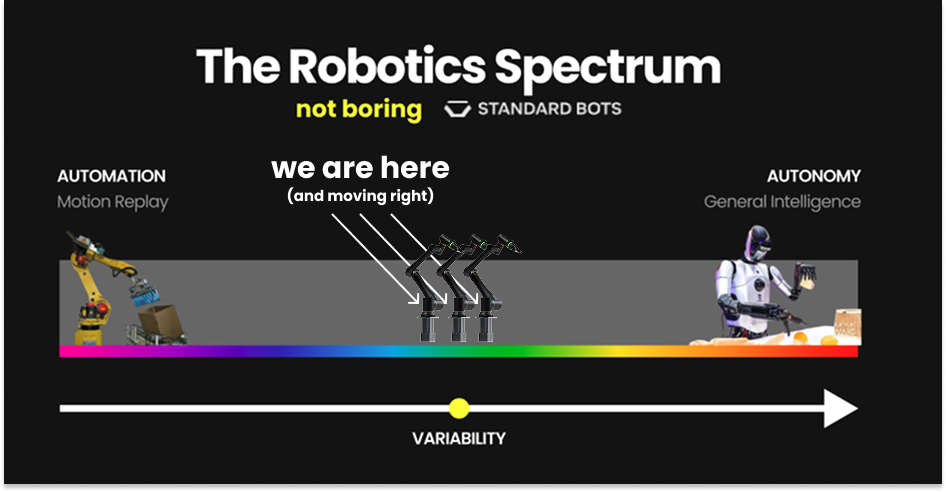 The Robotics Spectrum

not boring STANDARD BOTS

AUTOMATION
Motion Replay

we are here
(and moving right)

AUTONOMY
General Intelligence

VARIABILITY